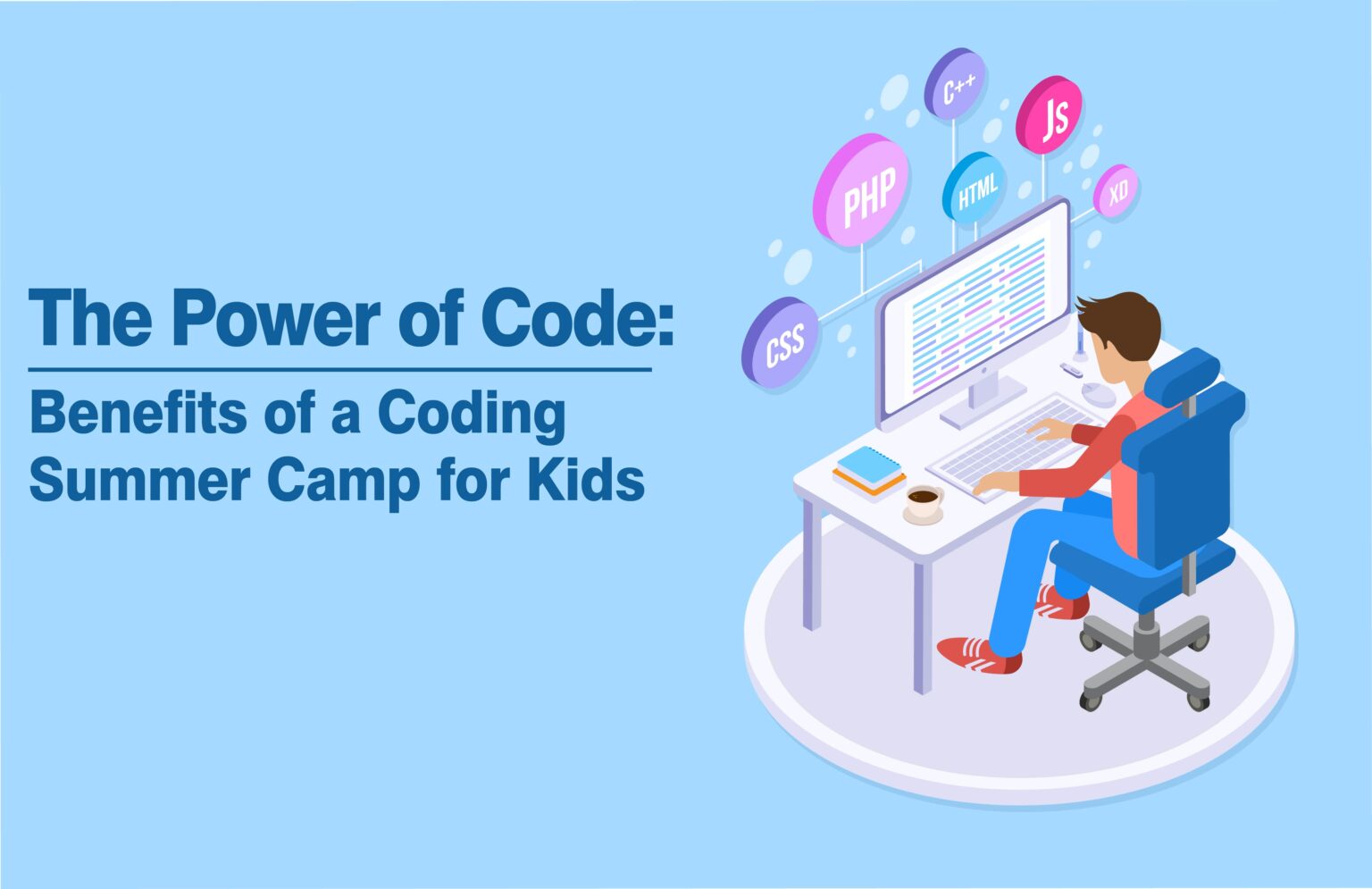 The Power of Code:

Benefits of a Coding Summer Camp for Kids

C++
JS
PHP
HTML
XD
CSS